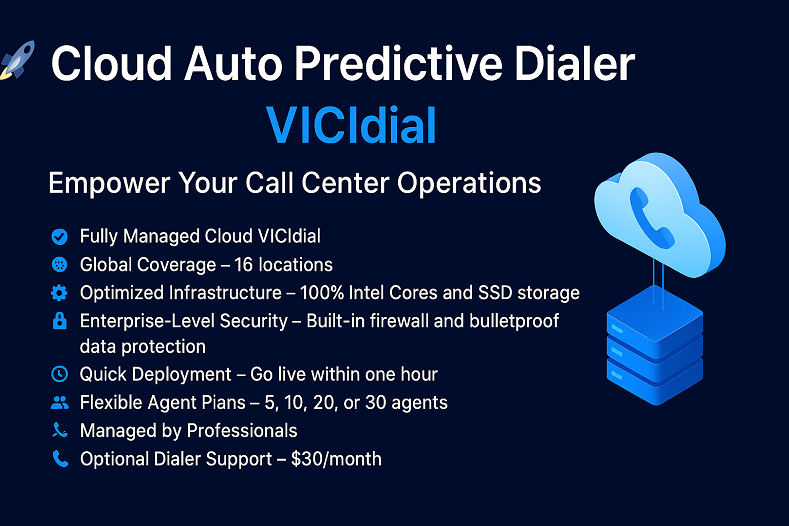 Cloud Auto Predictive Dialer

VICIdial

Empower Your Call Center Operations

Fully Managed Cloud VICIdial
Global Coverage – 16 locations
Optimized Infrastructure – 100% Intel Cores and SSD storage
Enterprise-Level Security – Built-in firewall and bulletproof data protection
Quick Deployment – Go live within one hour
Flexible Agent Pians – 5, 10, 20, or 30 agents
Managed by Professionals
Optional Dialer Support – $30/month